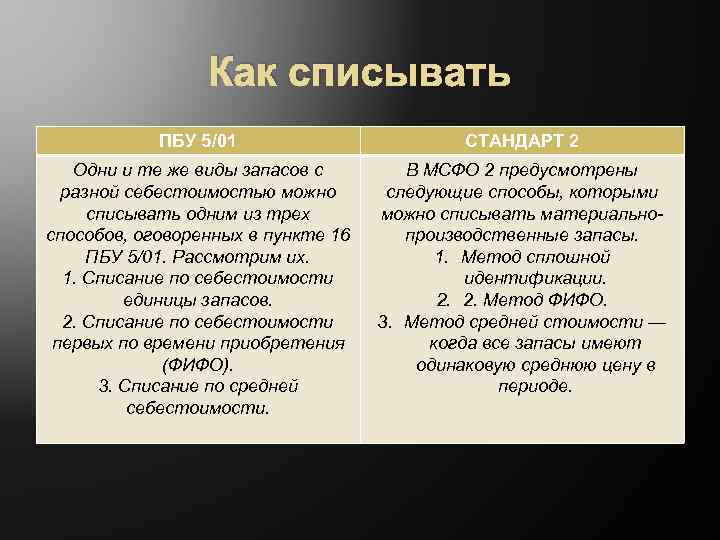 Как списывать

| ПБУ 5/01 | СТАНДАРТ 2 |
|---|---|
| Одни и те же виды запасов с разной себестоимостью можно списывать одним из трех способов, оговоренных в пункте 16 ПБУ 5/01. Рассмотрим их. 1. Списание по себестоимости единицы запасов. 2. Списание по себестоимости первых по времени приобретения (ФИФО). 3. Списание по средней себестоимости. | В МСФО 2 предусмотрены следующие способы, которыми можно списывать материально-производственные запасы. 1. Метод сплошной идентификации. 2. 2. Метод ФИФО. 3. Метод средней стоимости — когда все запасы имеют одинаковую среднюю цену в периоде. |